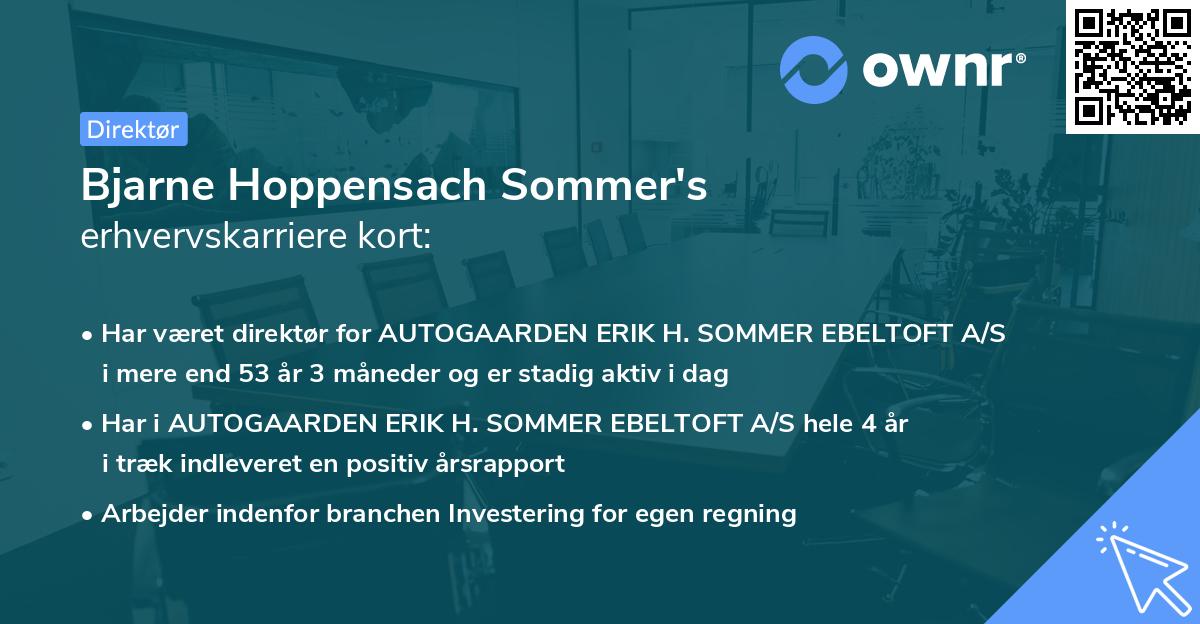 ownr®

Direktør

Bjarne Hoppensach Sommer's
erhvervskarriere kort:

• Har været direktør for AUTOGAARDEN ERIK H. SOMMER EBELTOFT A/S i mere end 53 år 3 måneder og er stadig aktiv i dag

• Har i AUTOGAARDEN ERIK H. SOMMER EBELTOFT A/S hele 4 år i træk indleveret en positiv årsrapport

• Arbejder indenfor branchen Investering for egen regning